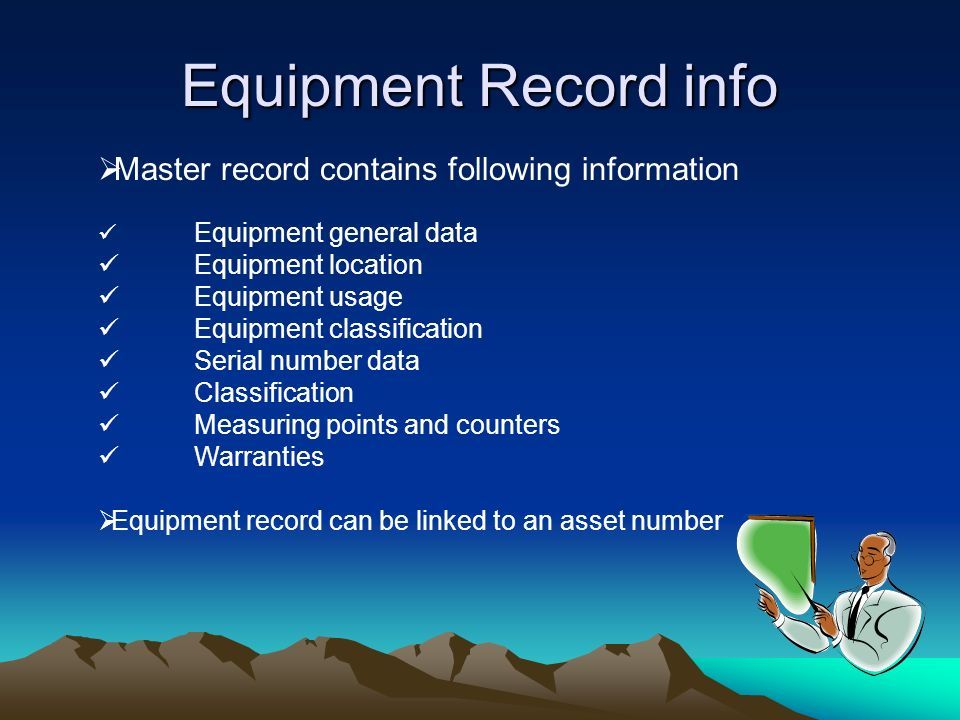 Equipment Record info

➢Master record contains following information

✓ Equipment general data
✓ Equipment location
✓ Equipment usage
✓ Equipment classification
✓ Serial number data
✓ Classification
✓ Measuring points and counters
✓ Warranties

➢Equipment record can be linked to an asset number